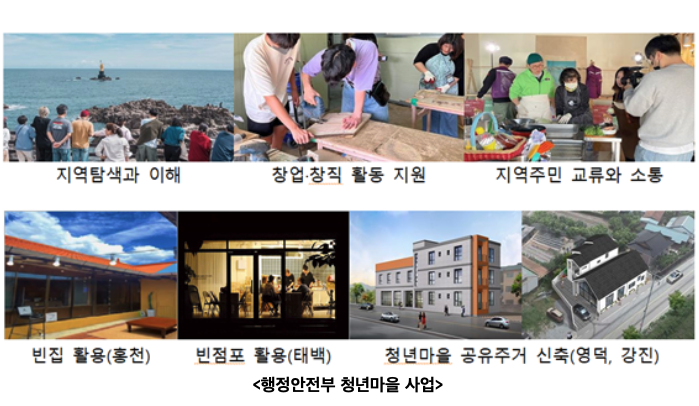 지역탐색과 이해

창업·창직 활동 지원

지역주민 교류와 소통

빈집 활용(홍천)

빈점포 활용(태백)

청년마을 공유주거 신축(영덕, 강진)

<행정안전부 청년마을 사업>